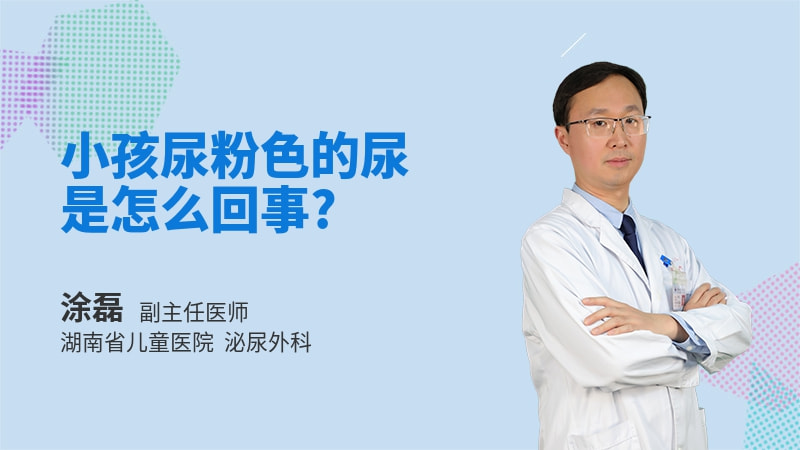 小孩尿粉色的尿是怎么回事?

涂磊 副主任医师
湖南省儿童医院 泌尿外科